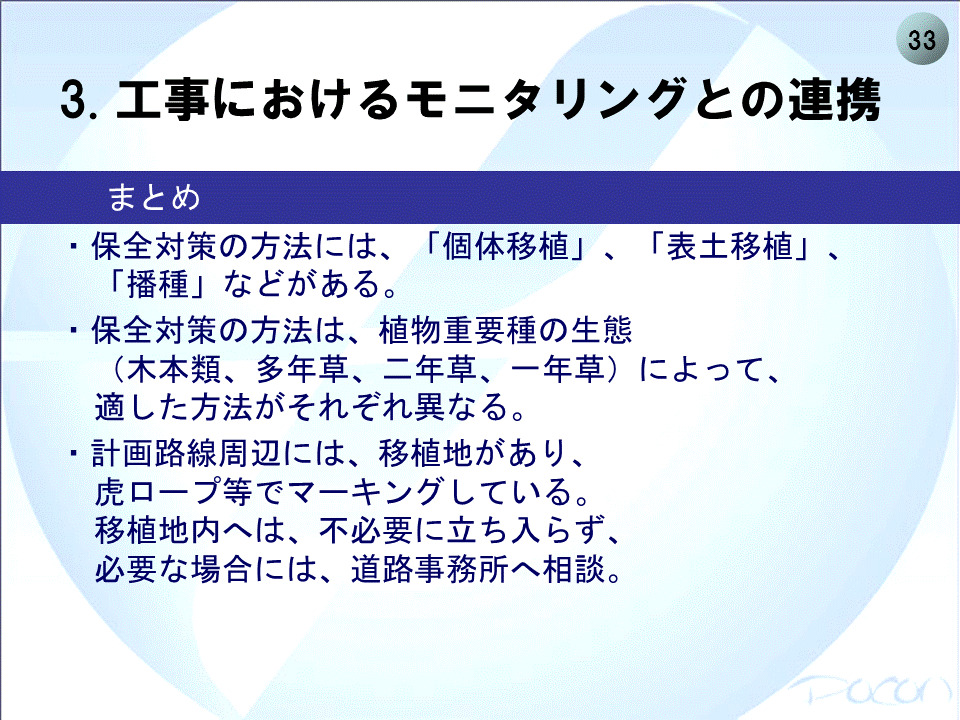 33

3. 工事におけるモニタリングとの連携

まとめ

・保全対策の方法には、「個体移植」、「表土移植」、「播種」などがある。

・保全対策の方法は、植物重要種の生態（木本類、多年草、二年草、一年草）によって、適した方法がそれぞれ異なる。

・計画路線周辺には、移植地があり、虎ロープ等でマーキングしている。移植地内へは、不必要に立ち入らず、必要な場合には、道路事務所へ相談。

Pacon